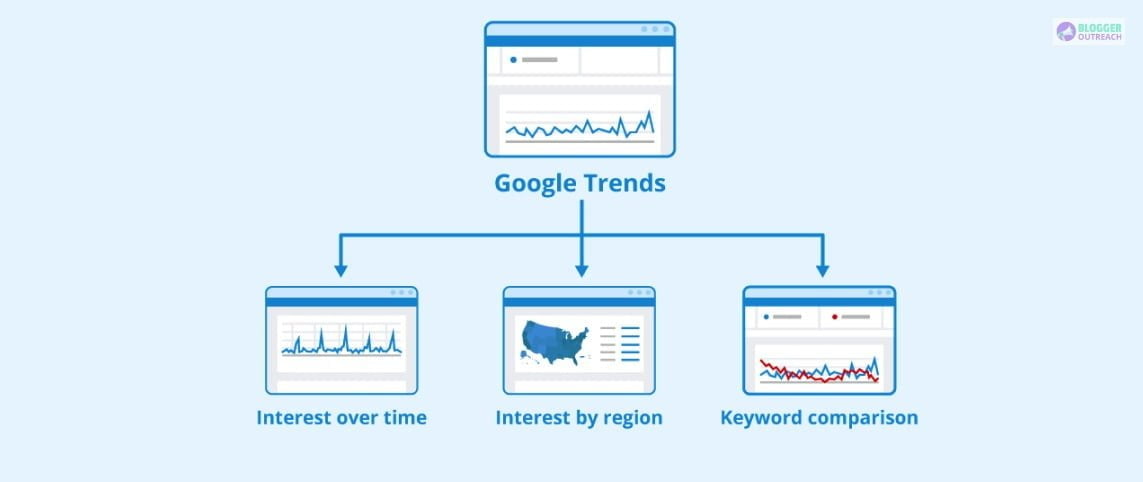 BLOGGER OUTREACH

Google Trends

Interest over time

Interest by region

Keyword comparison